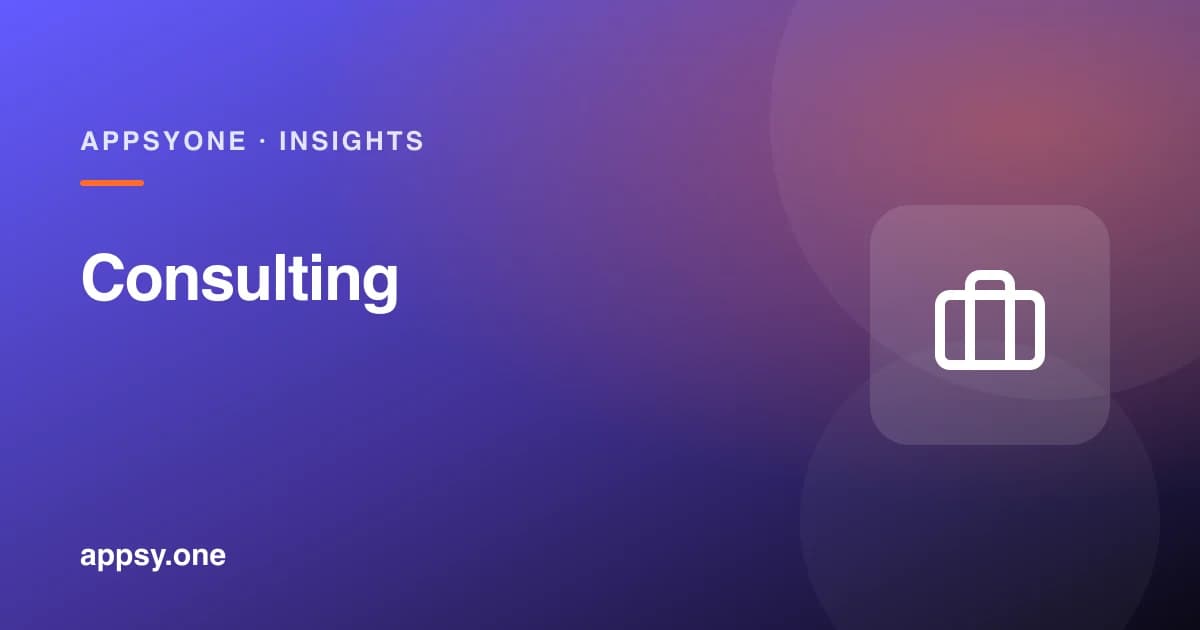 APPSYONE · INSIGHTS

Consulting

appsy.one